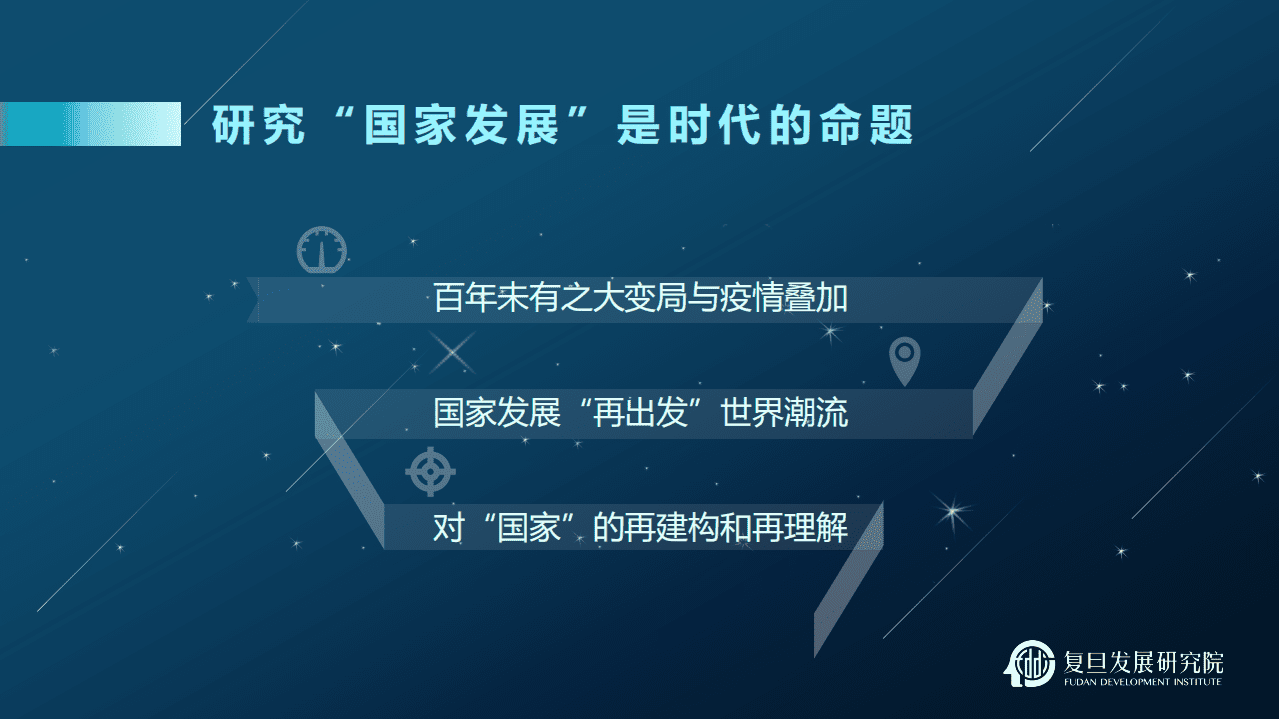 研究“国家发展”是时代的命题

百年未有之大变局与疫情叠加

国家发展“再出发”世界潮流

对“国家”的再建构和再理解

复旦发展研究院
FUDAN DEVELOPMENT INSTITUTE